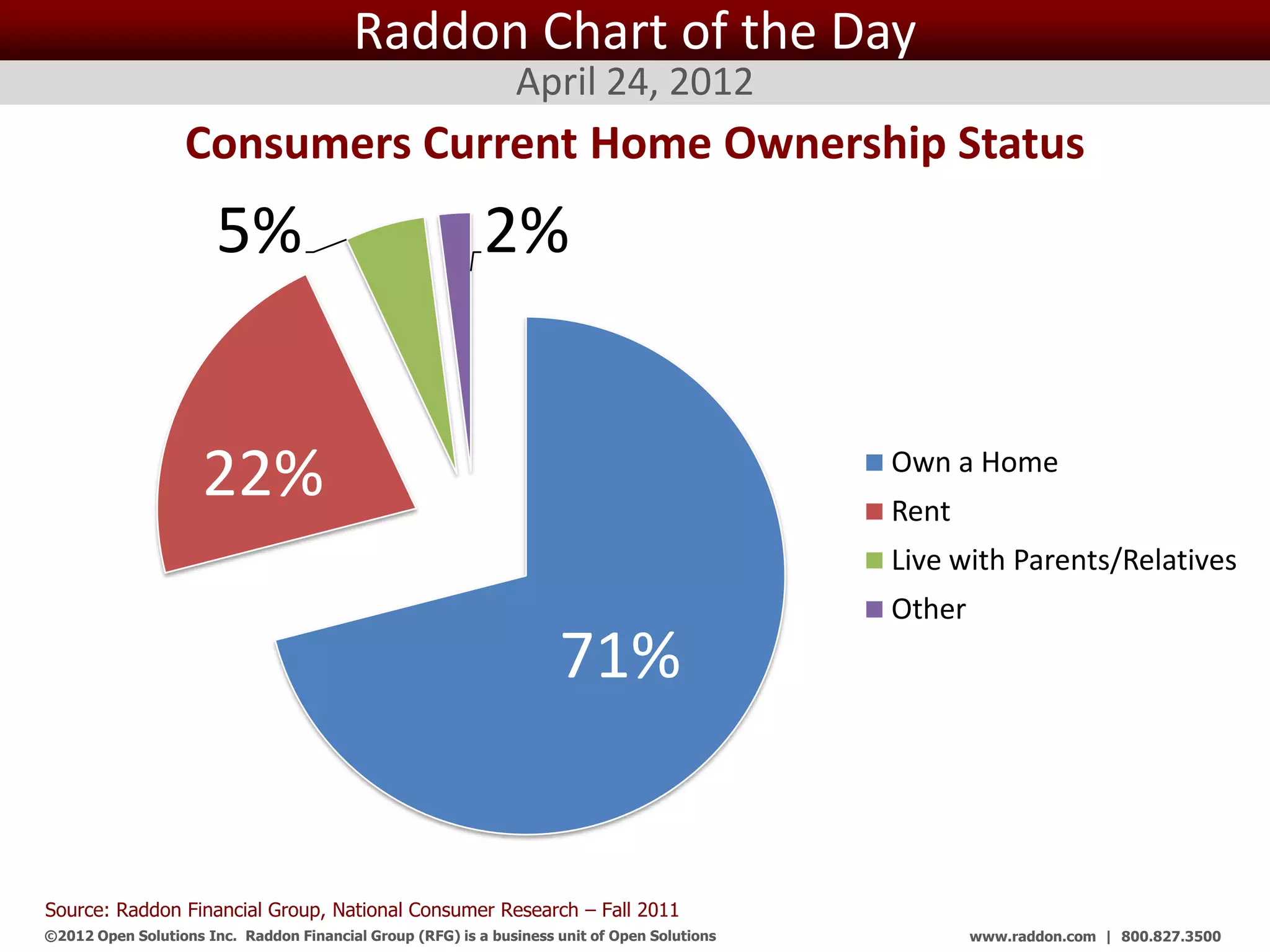 Raddon Chart of the Day

April 24, 2012

Consumers Current Home Ownership Status

5%

2%

22%

71%

Own a Home

Rent

Live with Parents/Relatives

Other

Source: Raddon Financial Group, National Consumer Research – Fall 2011

©2012 Open Solutions Inc. Raddon Financial Group (RFG) is a business unit of Open Solutions

www.raddon.com | 800.827.3500